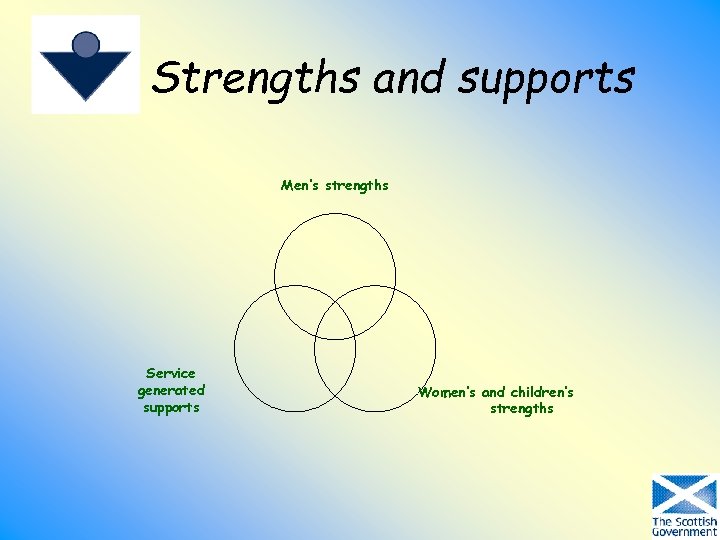 Strengths and supports

Men's strengths

Service generated supports

Women's and children's strengths

The Scottish Government